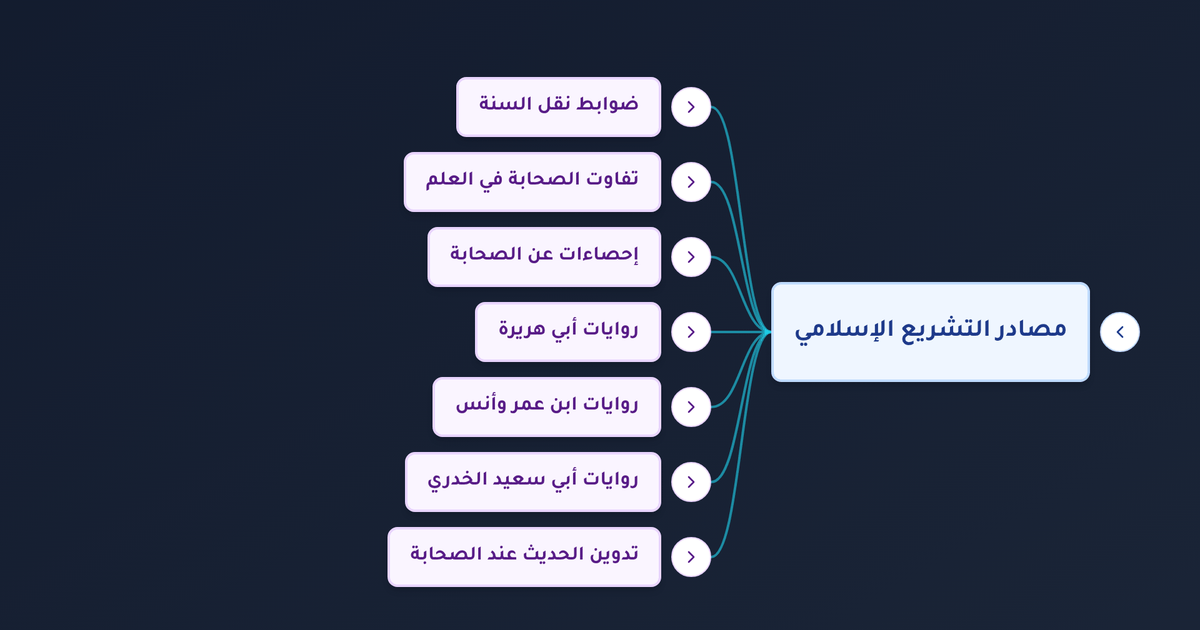 مصادر التشريع الإسلامي

ضوابط نقل السنة

تفاوت الصحابة في العلم

إحصاءات عن الصحابة

روايات أبي هريرة

روايات ابن عمر وأنس

روايات أبي سعيد الخدري

تدوين الحديث عند الصحابة